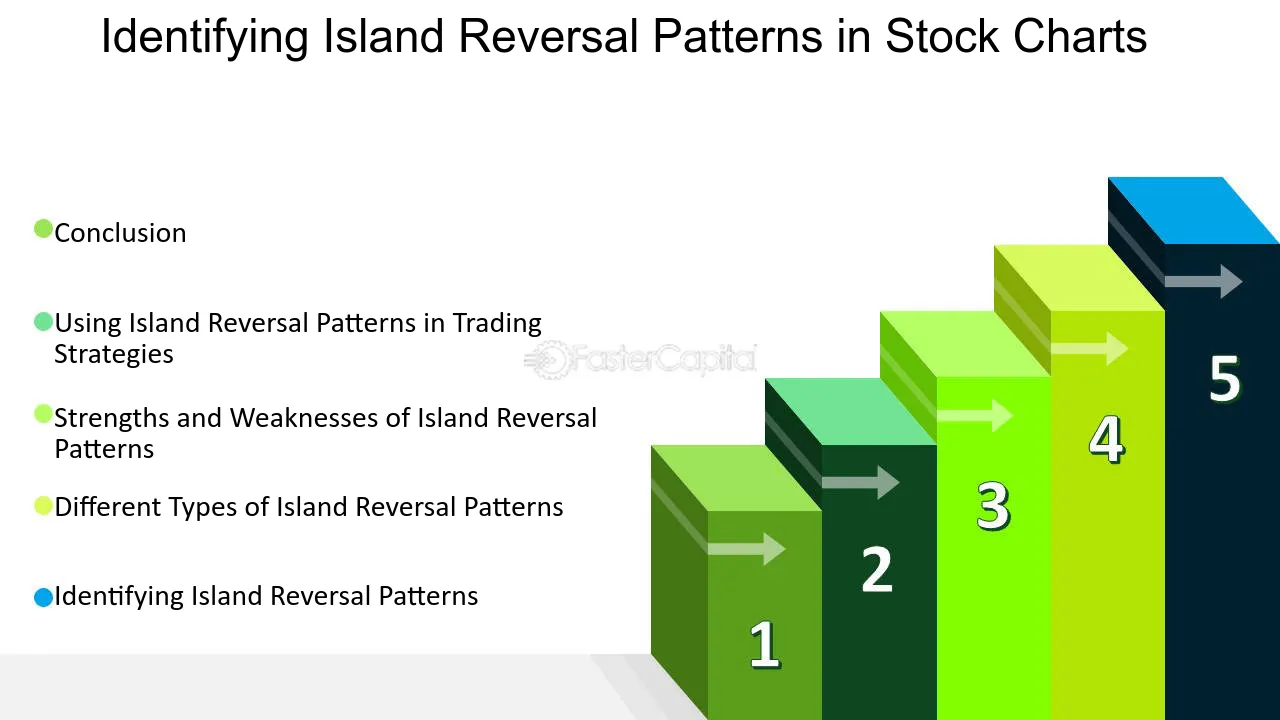 Identifying Island Reversal Patterns in Stock Charts

• Conclusion

• Using Island Reversal Patterns in Trading Strategies

• Strengths and Weaknesses of Island Reversal Patterns

• Different Types of Island Reversal Patterns

• Identifying Island Reversal Patterns

1

2

3

4

5

FasterCapital